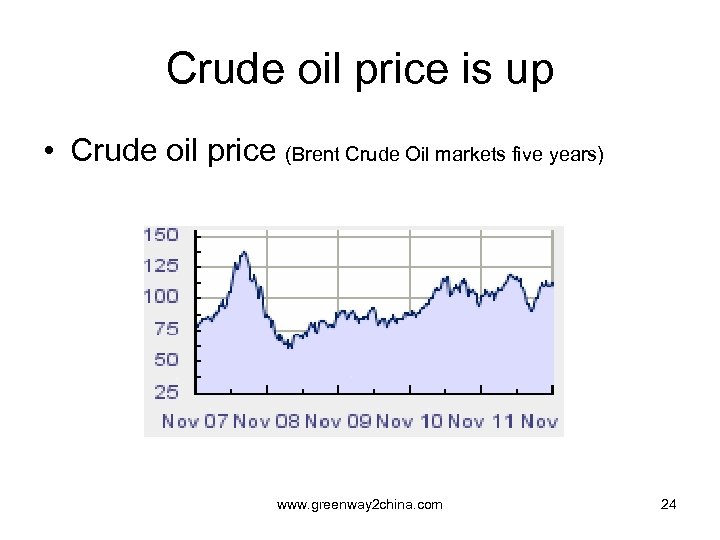 Crude oil price is up

• Crude oil price (Brent Crude Oil markets five years)

150
125
100
75
50
25
Nov 07 Nov 08 Nov 09 Nov 10 Nov 11 Nov

www.greenway2china.com

24